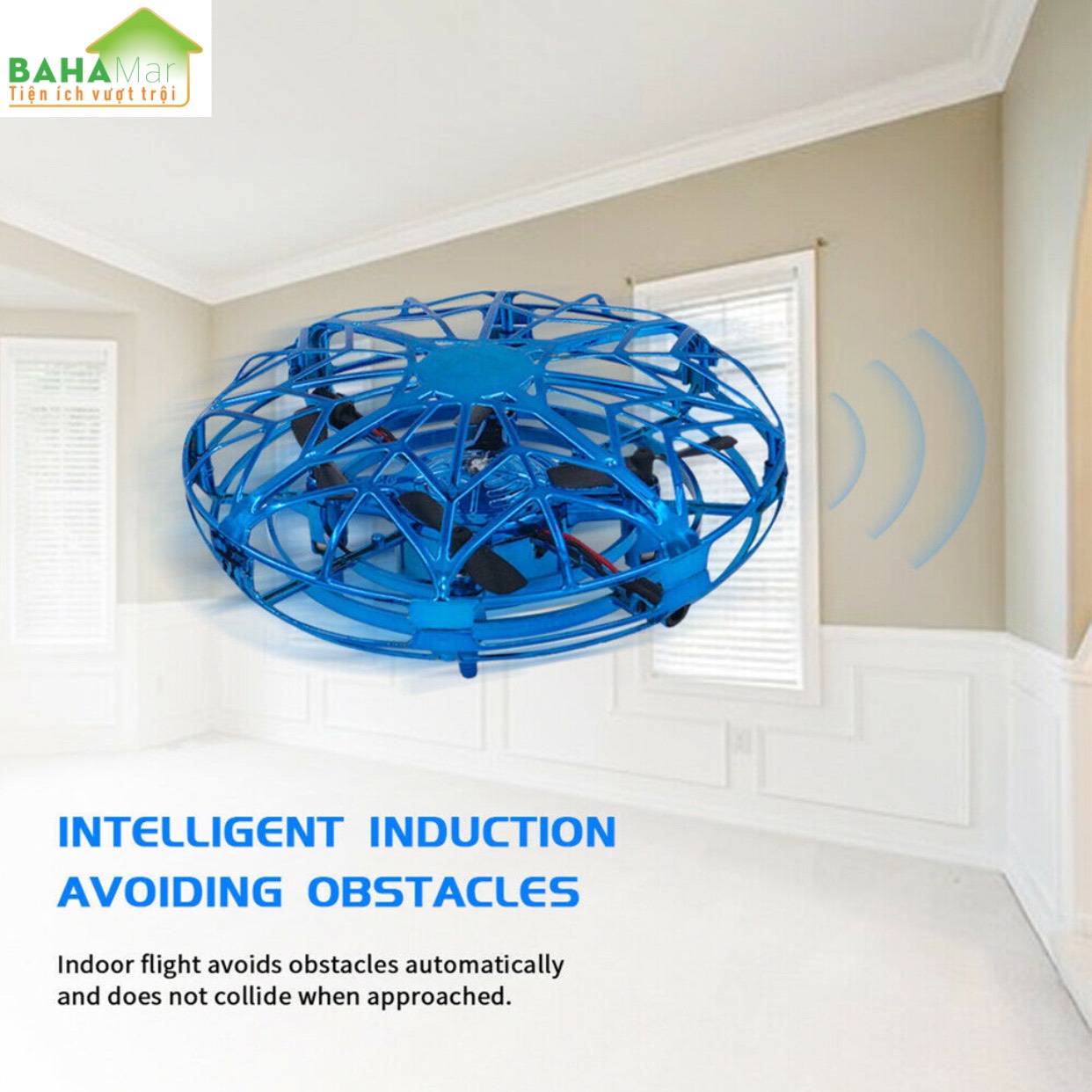 BAHAMar
Tiện ích vượt trội

INTELLIGENT INDUCTION AVOIDING OBSTACLES

Indoor flight avoids obstacles automatically and does not collide when approached.